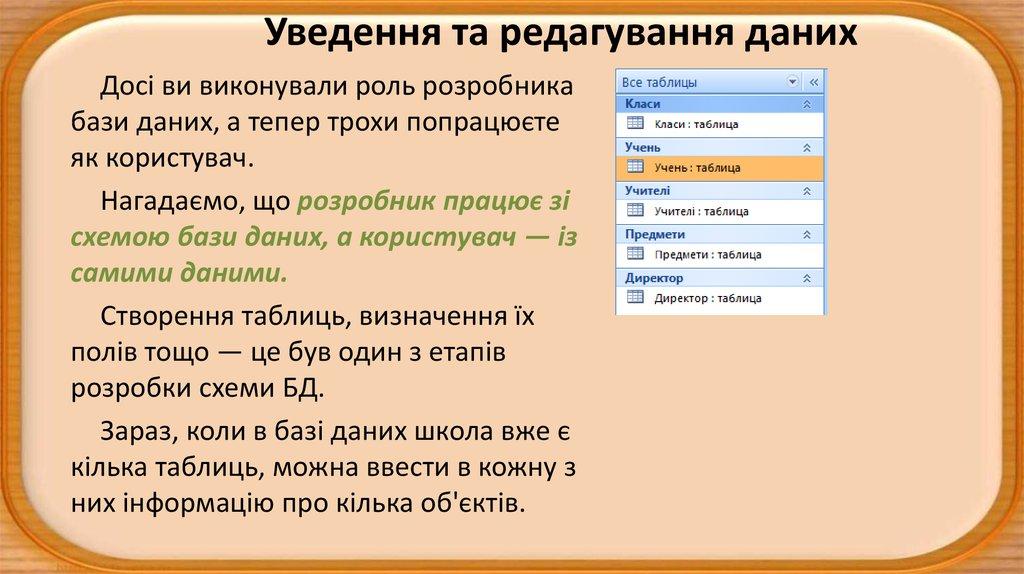 Уведення та редагування даних

Досі ви виконували роль розробника бази даних, а тепер трохи попрацюєте як користувач.

Нагадаємо, що розробник працює зі схемою бази даних, а користувач — із самими даними.

Створення таблиць, визначення їх полів тощо — це був один з етапів розробки схеми БД.

Зараз, коли в базі даних школа вже є кілька таблиць, можна ввести в кожну з них інформацію про кілька об'єктів.

Все таблицы
Класи
Класи : таблица
Учень
Учень : таблица
Учителі
Учителі : таблица
Предмети
Предмети : таблица
Директор
Директор : таблица